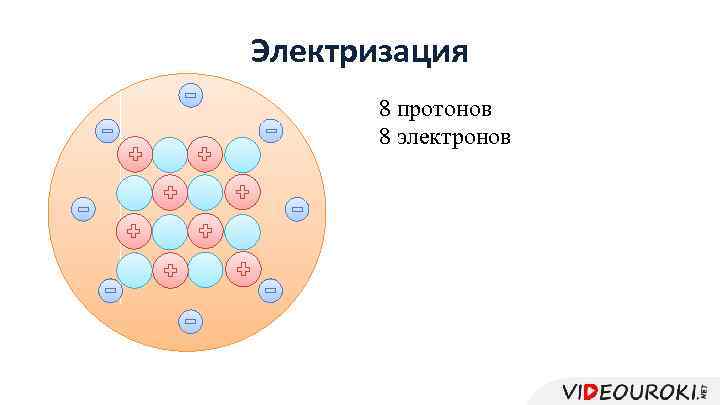 Электризация

8 протонов
8 электронов

VIDEOUROKI.NET